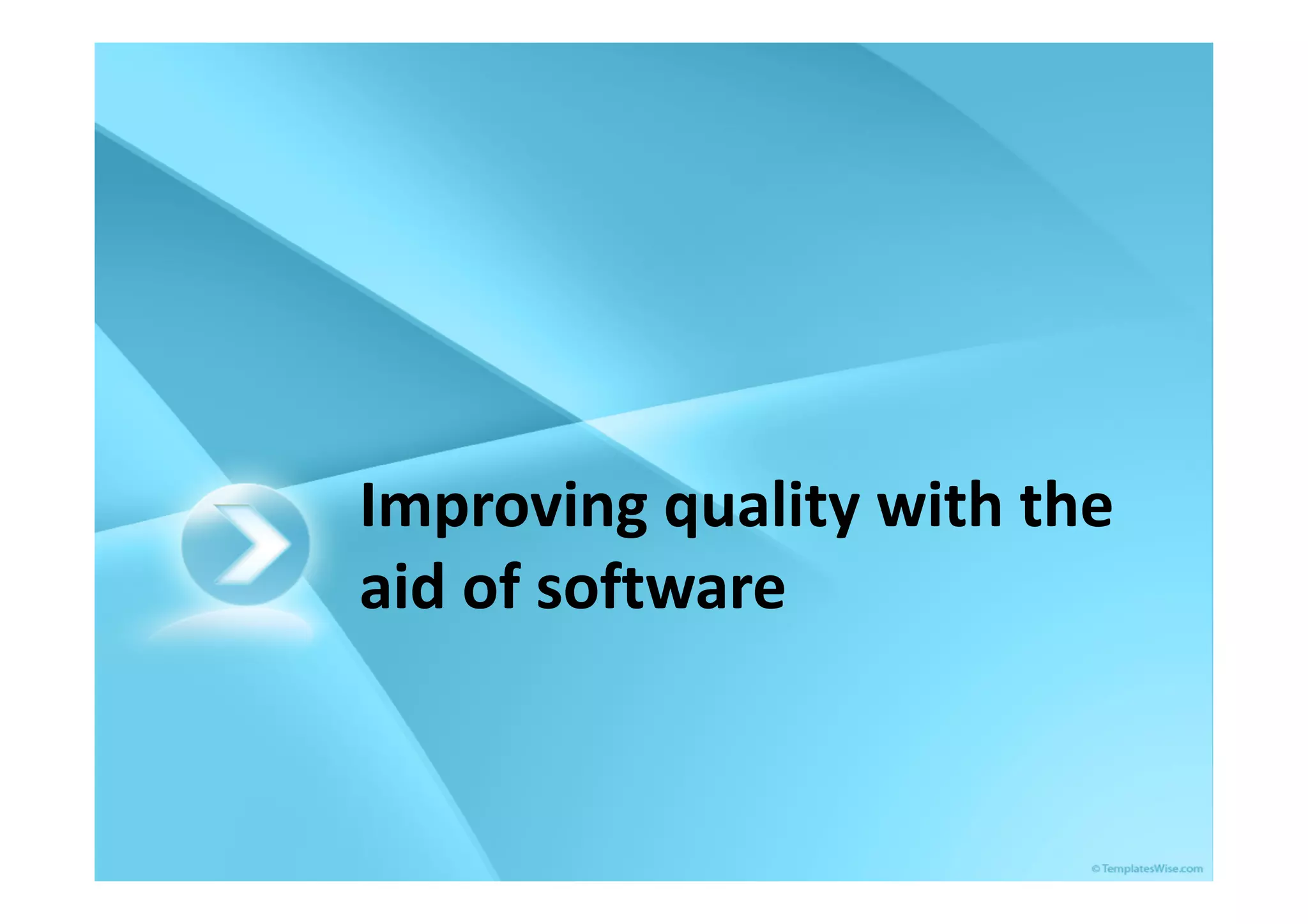 Improving quality with the aid of software

© TemplatesWise.com